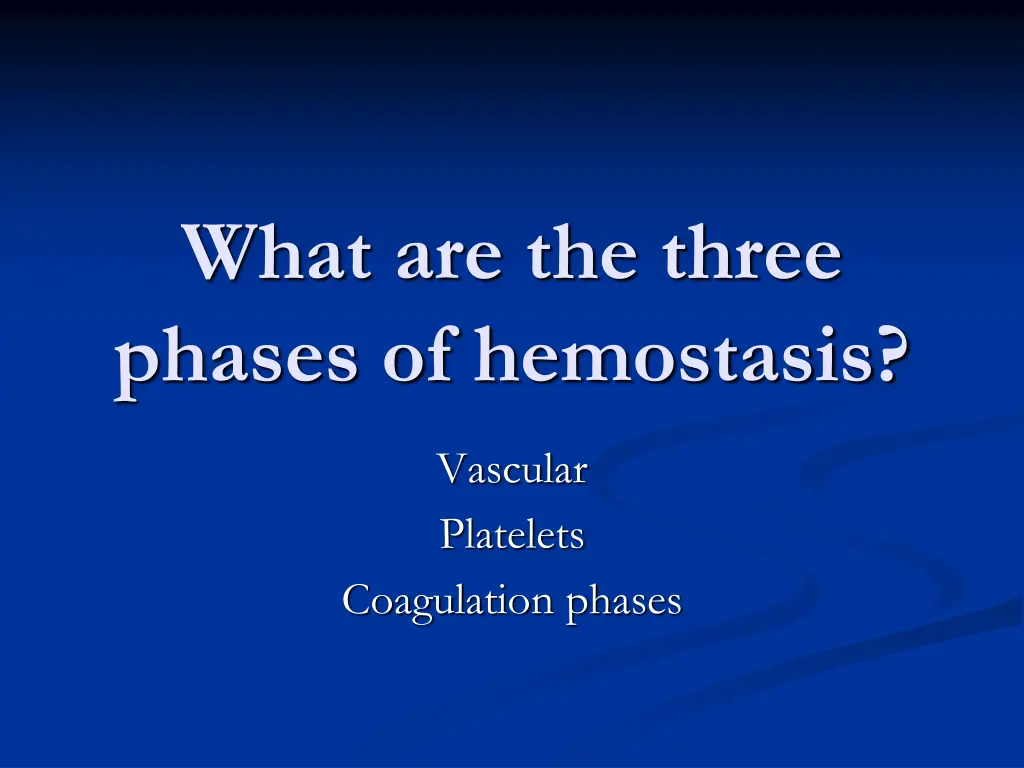 What are the three phases of hemostasis?

Vascular
Platelets
Coagulation phases